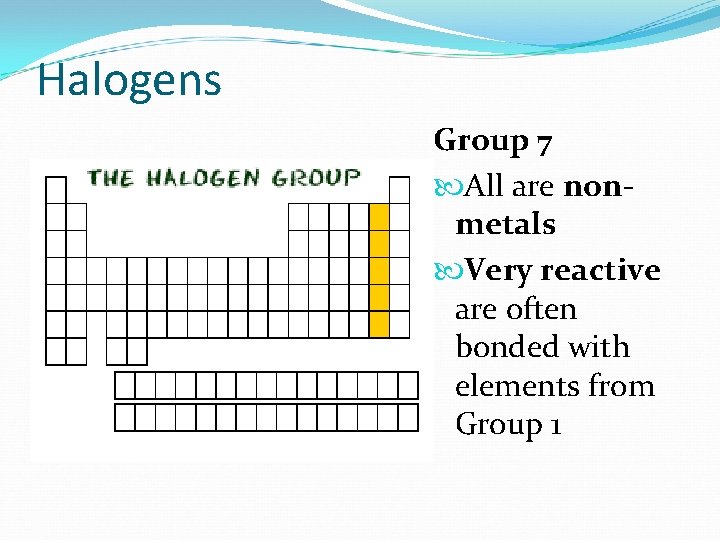 Halogens

THE HALOGEN GROUP

Group 7

All are non-metals

Very reactive are often bonded with elements from Group 1